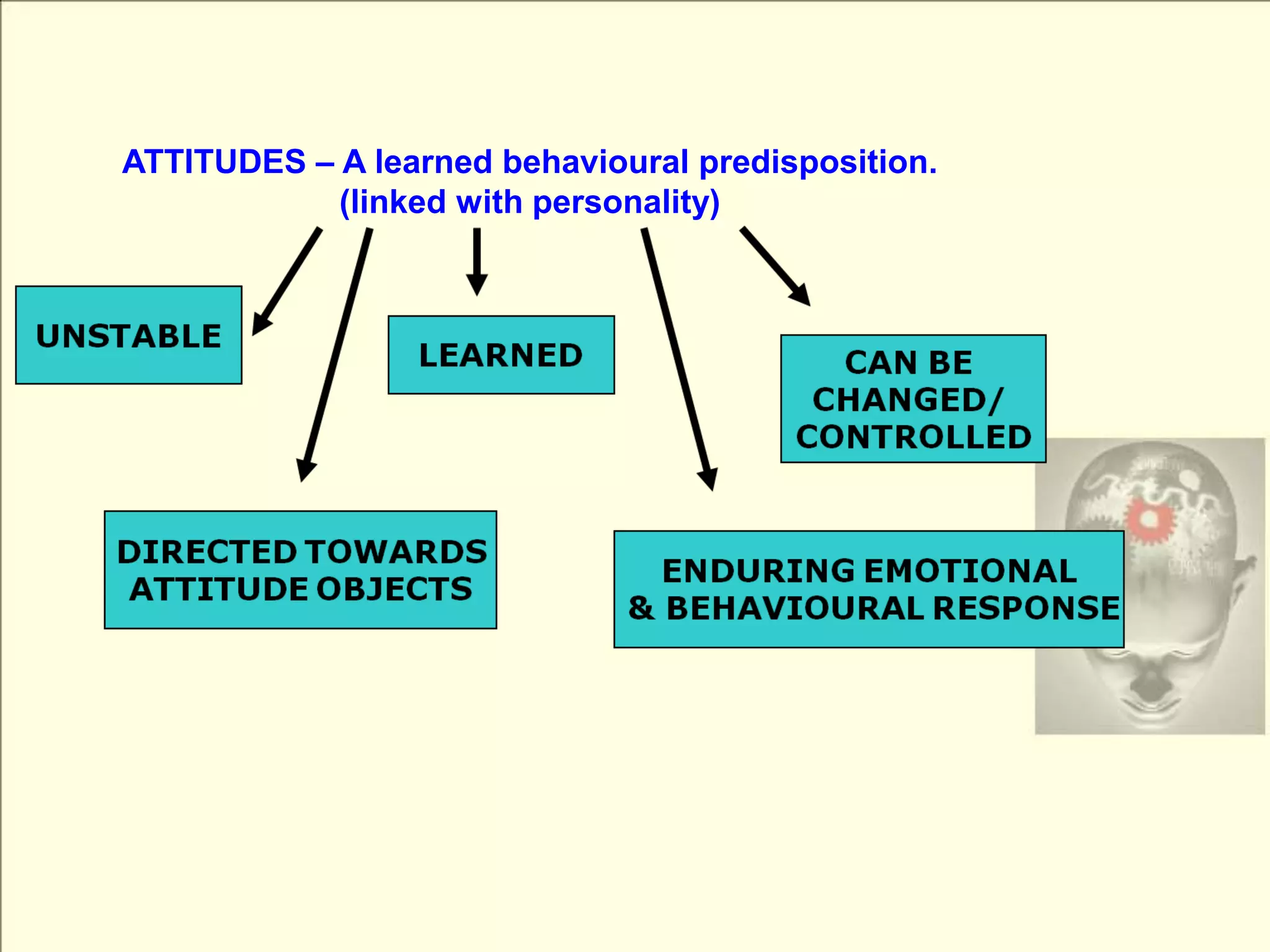 ATTITUDES – A learned behavioural predisposition.
(linked with personality)

UNSTABLE

LEARNED

CAN BE CHANGED/ CONTROLLED

DIRECTED TOWARDS ATTITUDE OBJECTS

ENDURING EMOTIONAL & BEHAVIOURAL RESPONSE